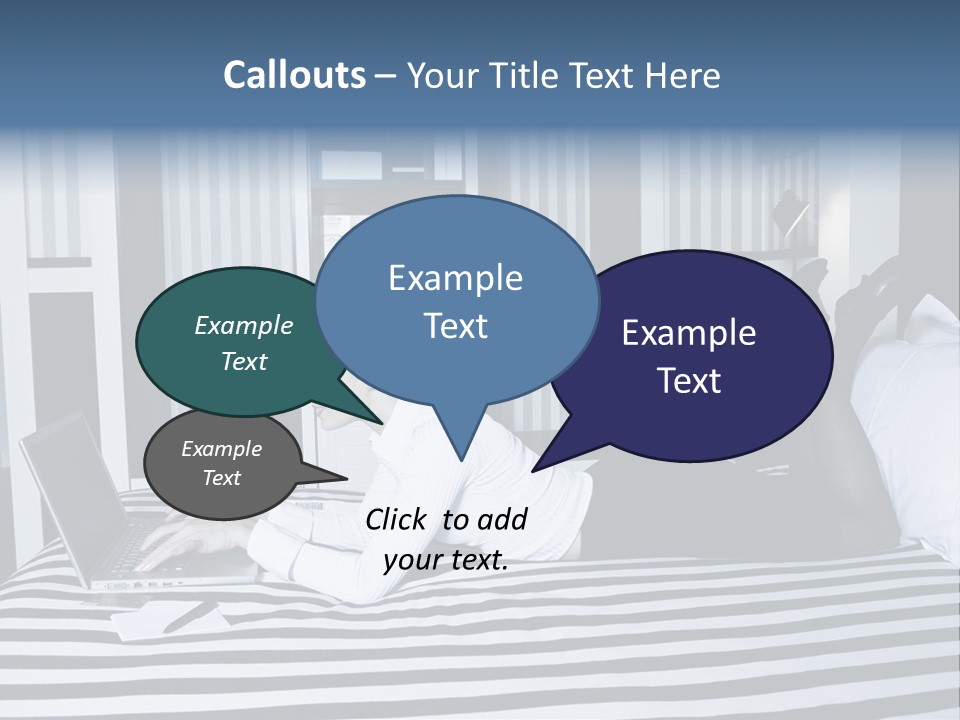 Callouts – Your Title Text Here

Example Text

Example Text

Example Text

Example Text

Click to add your text.